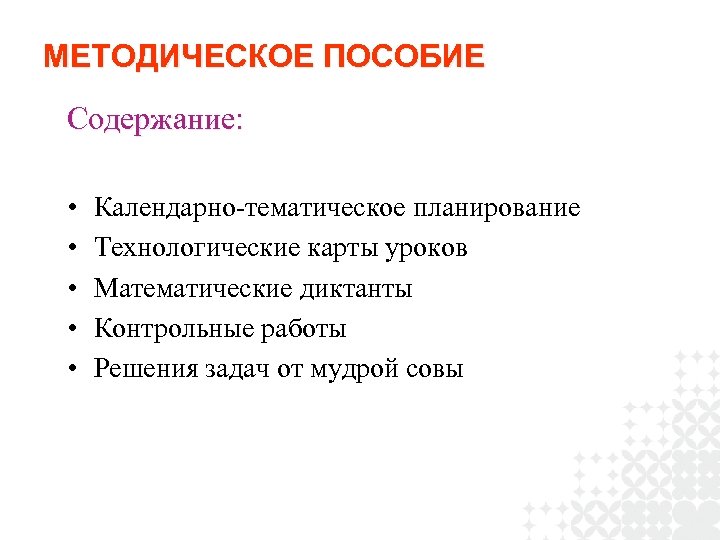 МЕТОДИЧЕСКОЕ ПОСОБИЕ

Содержание:

• Календарно-тематическое планирование
• Технологические карты уроков
• Математические диктанты
• Контрольные работы
• Решения задач от мудрой совы